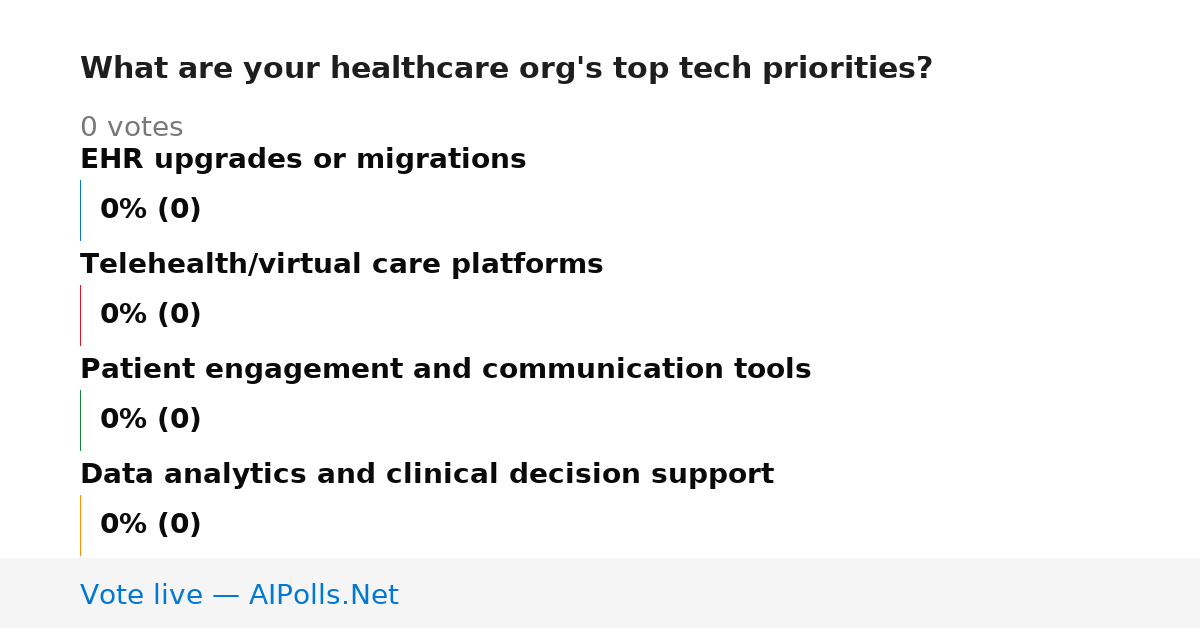 What are your healthcare org's top tech priorities?

0 votes

EHR upgrades or migrations

0% (0)

Telehealth/virtual care platforms

0% (0)

Patient engagement and communication tools

0% (0)

Data analytics and clinical decision support

0% (0)

Vote live — AIPolls.Net